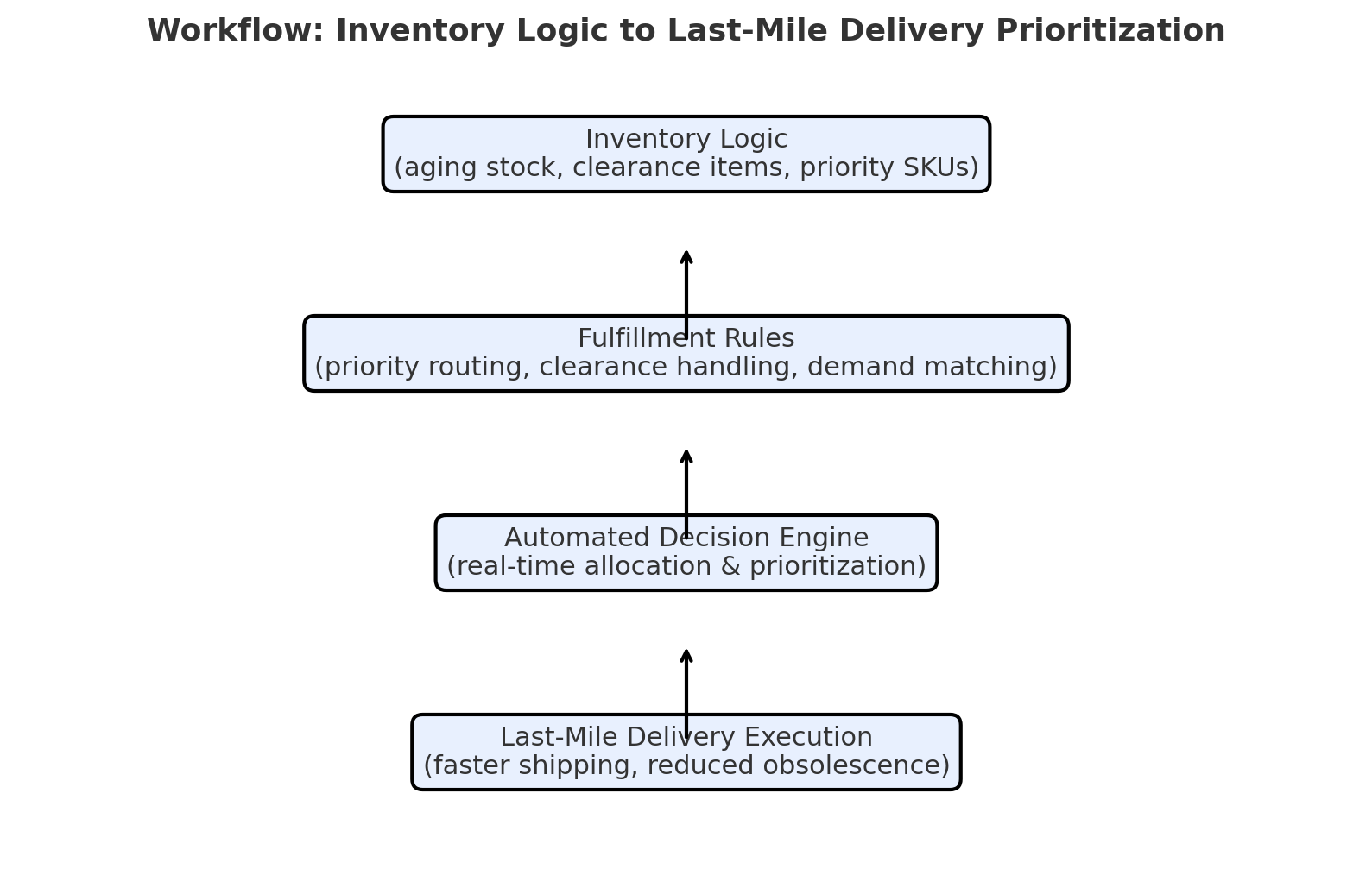 Workflow: Inventory Logic to Last-Mile Delivery Prioritization

Inventory Logic
(aging stock, clearance items, priority SKUs)

Fulfillment Rules
(priority routing, clearance handling, demand matching)

Automated Decision Engine
(real-time allocation & prioritization)

Last-Mile Delivery Execution
(faster shipping, reduced obsolescence)